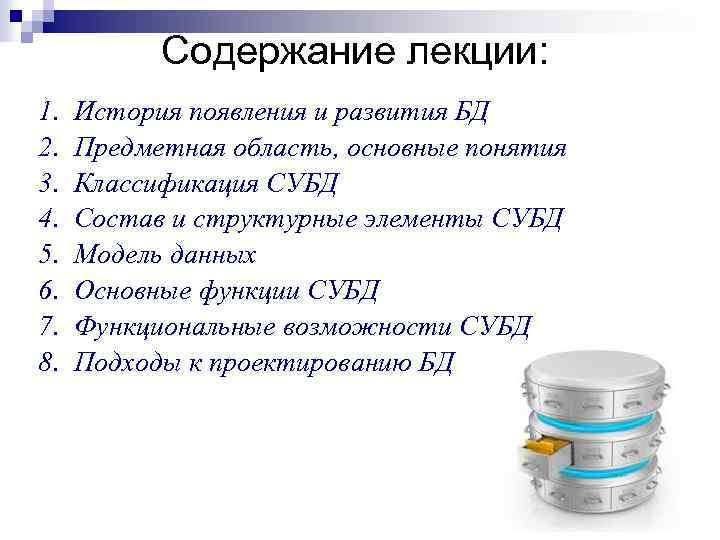 Содержание лекции:

1. История появления и развития БД
2. Предметная область, основные понятия
3. Классификация СУБД
4. Состав и структурные элементы СУБД
5. Модель данных
6. Основные функции СУБД
7. Функциональные возможности СУБД
8. Подходы к проектированию БД